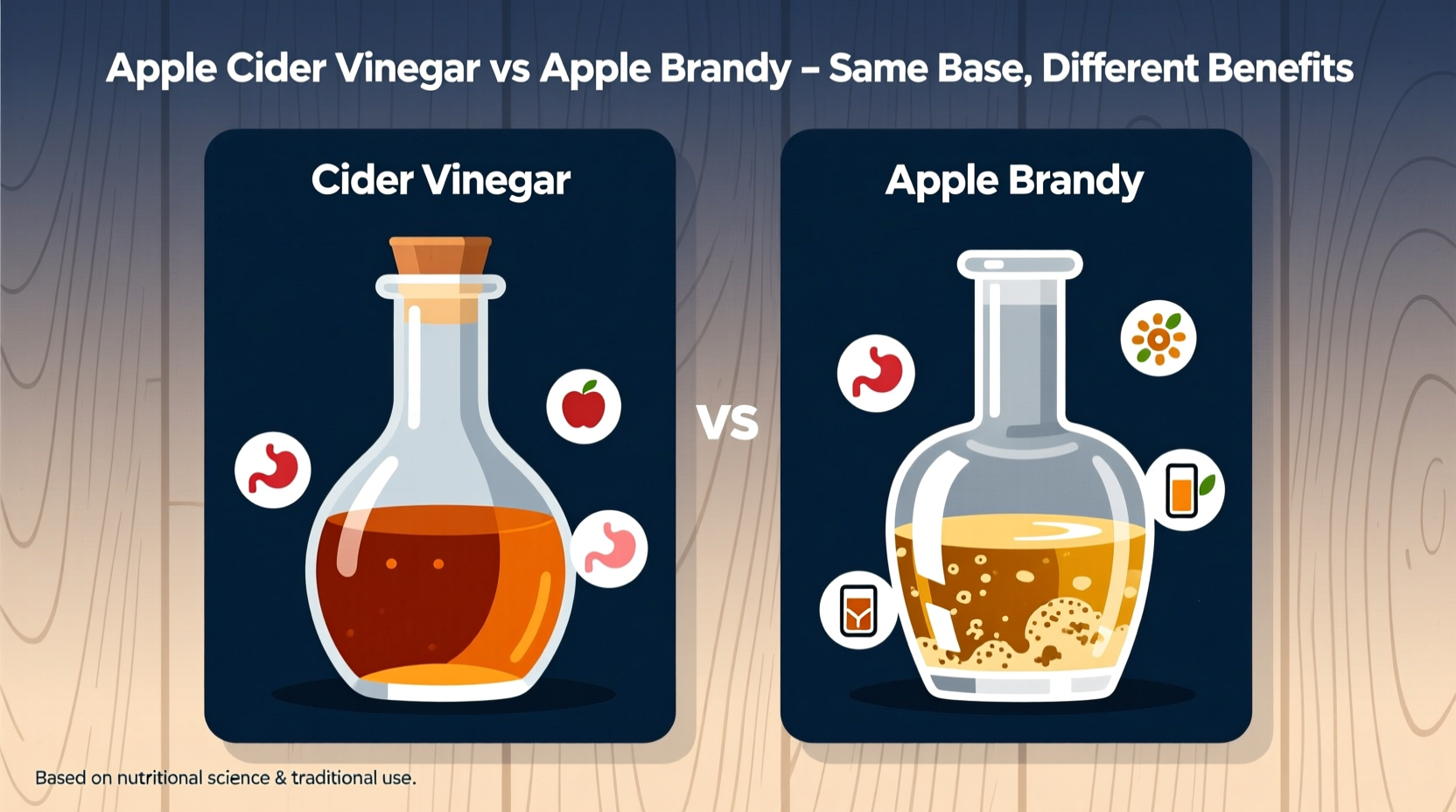 Apple Cider Vinegar vs Apple Brandy – Same Base, Different Benefits

Cider Vinegar

VS

Apple Brandy

Based on nutritional science & traditional use.